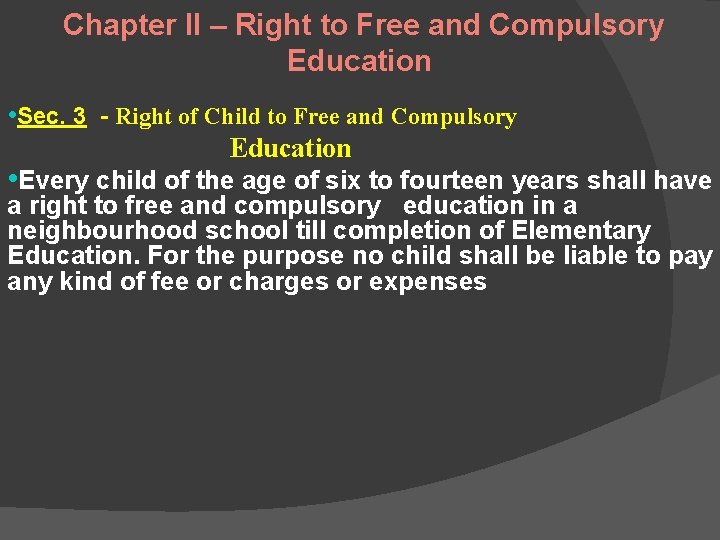 Chapter II – Right to Free and Compulsory Education

•Sec. 3 - Right of Child to Free and Compulsory Education

•Every child of the age of six to fourteen years shall have a right to free and compulsory education in a neighbourhood school till completion of Elementary Education. For the purpose no child shall be liable to pay any kind of fee or charges or expenses